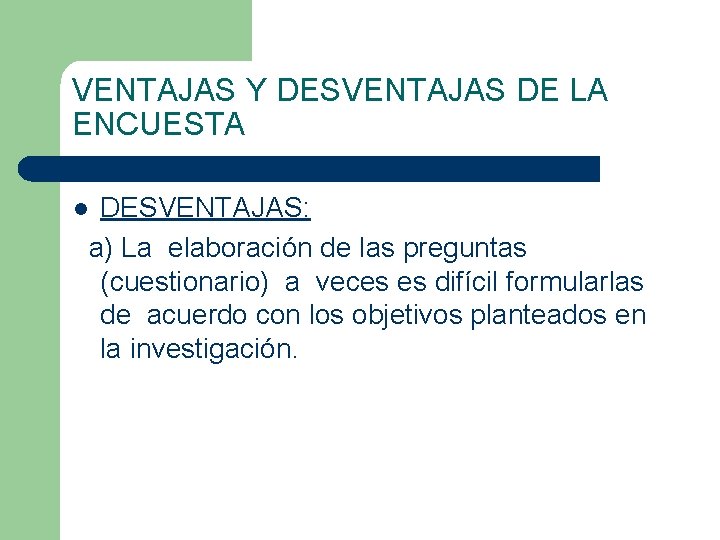 VENTAJAS Y DESVENTAJAS DE LA ENCUESTA

DESVENTAJAS:

a) La elaboración de las preguntas (cuestionario) a veces es difícil formularlas de acuerdo con los objetivos planteados en la investigación.